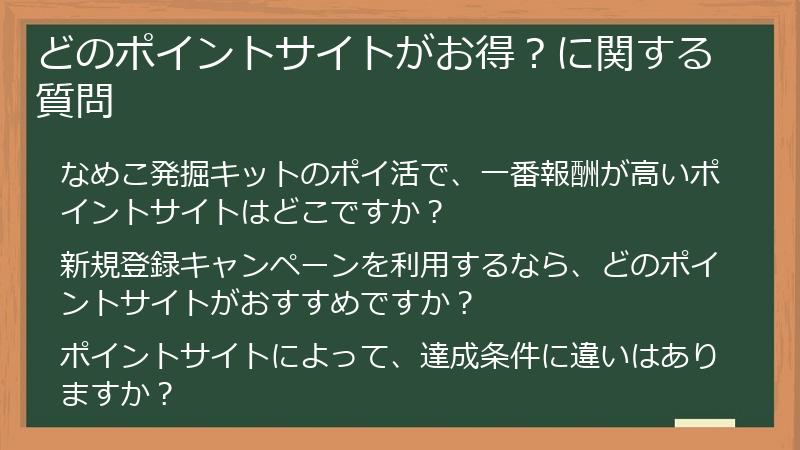 どのポイントサイトがお得？に関する質問

なめこ発掘キットのポイ活で、一番報酬が高いポイントサイトはどこですか？

新規登録キャンペーンを利用するなら、どのポイントサイトがおすすめですか？

ポイントサイトによって、達成条件に違いはありますか？